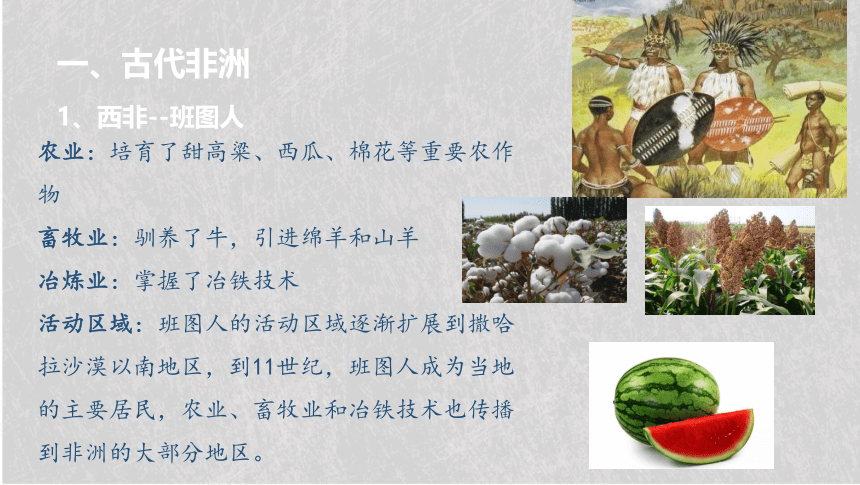 一、古代非洲

1、西非--班图人

农业：培育了甜高粱、西瓜、棉花等重要农作物

畜牧业：驯养了牛，引进绵羊和山羊

冶炼业：掌握了冶铁技术

活动区域：班图人的活动区域逐渐扩展到撒哈拉沙漠以南地区，到11世纪，班图人成为当地的主要居民，农业、畜牧业和冶铁技术也传播到非洲的大部分地区。